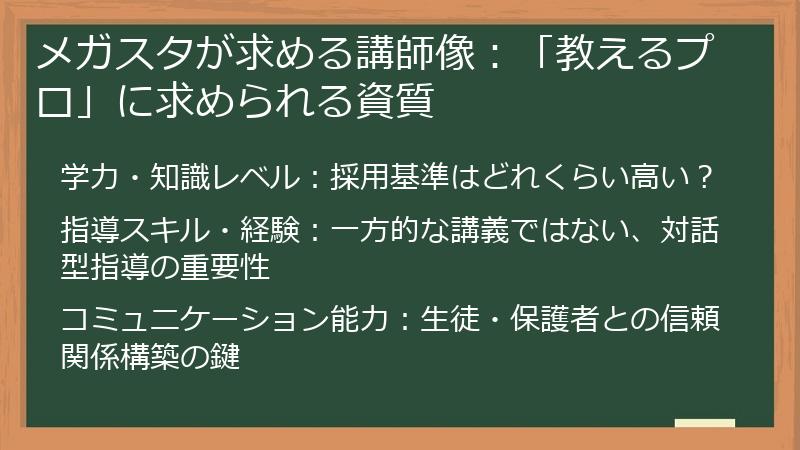 メガスタが求める講師像：「教えるプロ」に求められる資質

学力・知識レベル：採用基準はどれくらい高い？

指導スキル・経験：一方的な講義ではない、対話型指導の重要性

コミュニケーション能力：生徒・保護者との信頼関係構築の鍵